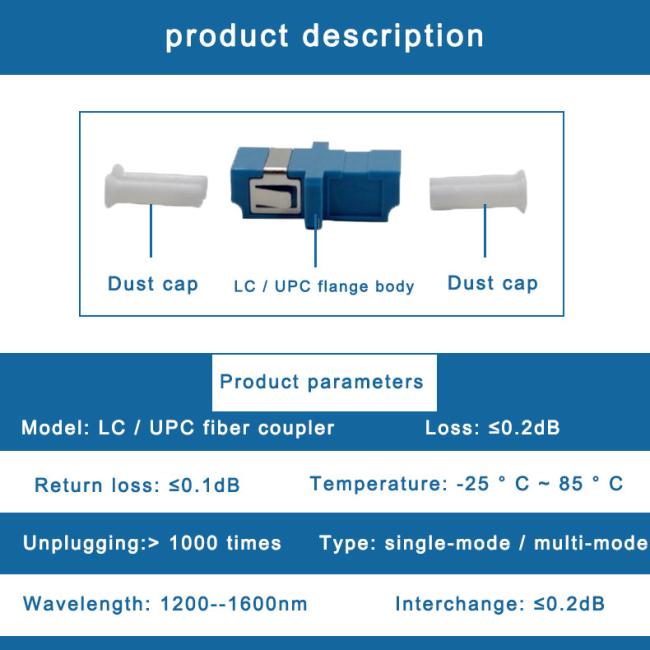 product description

Dust cap

LC / UPC flange body

Dust cap

Product parameters

Model: LC / UPC fiber coupler

Loss: ≤0.2dB

Return loss: ≤0.1dB

Temperature: -25 ° C ~ 85 ° C

Unplugging:> 1000 times

Type: single-mode / multi-mode

Wavelength: 1200--1600nm

Interchange: ≤0.2dB